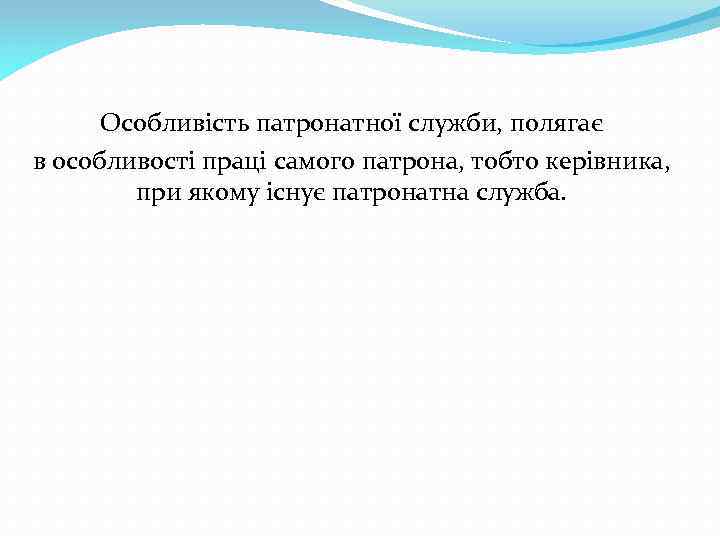 Особливість патронатної служби, полягає в особливості праці самого патрона, тобто керівника, при якому існує патронатна служба.